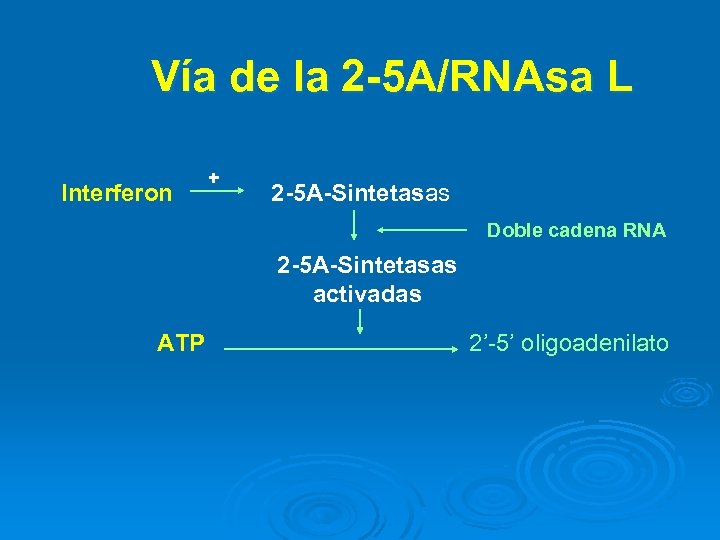 Vía de la 2-5A/RNAsa L

Interferon

+

2-5A-Sintetasas

Doble cadena RNA

2-5A-Sintetasas activadas

ATP

2’-5’ oligoadenilato